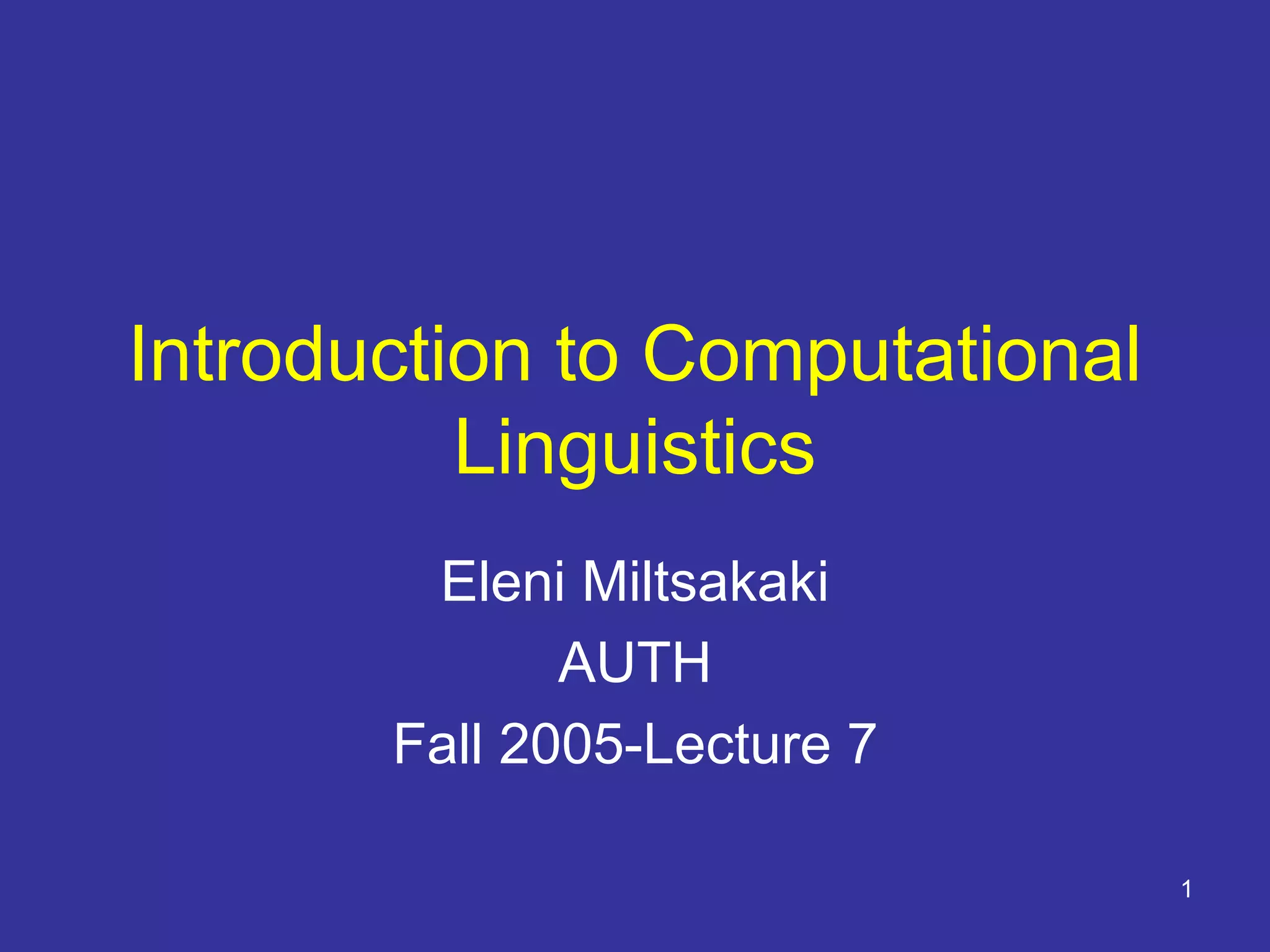 Introduction to Computational Linguistics

Eleni Miltsakaki

AUTH

Fall 2005-Lecture 7

1